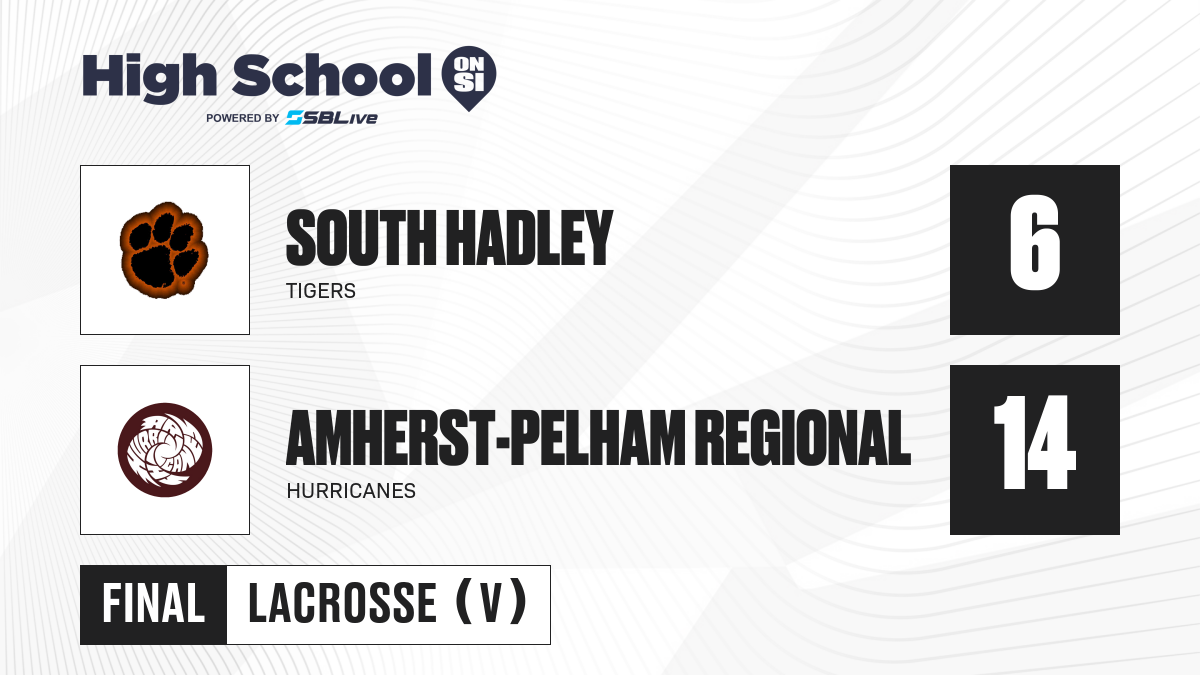 High School ON SI
POWERED BY SBLive

SOUTH HADLEY
TIGERS
6

AMHERST-PELHAM REGIONAL
HURRICANES
14

FINAL LACROSSE (V)